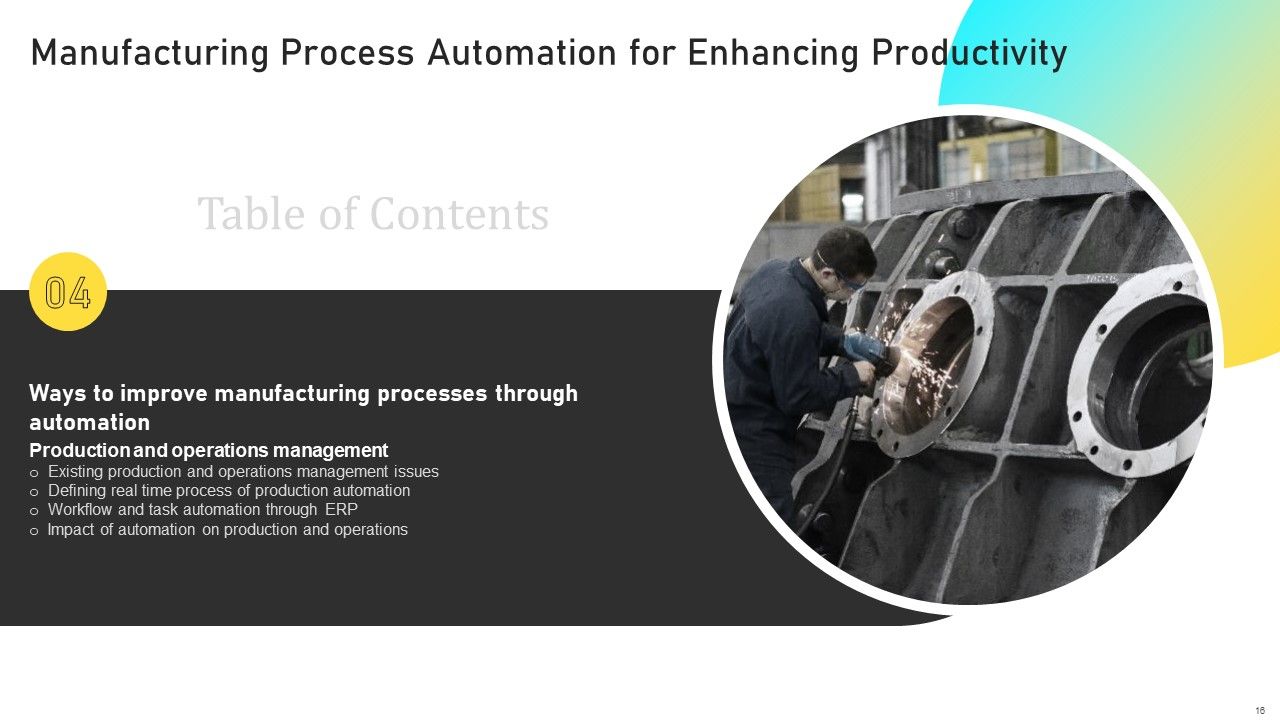 Manufacturing Process Automation for Enhancing Productivity

Table of Contents

04

Ways to improve manufacturing processes through automation

Production and operations management

o Existing production and operations management issues
o Defining real time process of production automation
o Workflow and task automation through ERP
o Impact of automation on production and operations

16